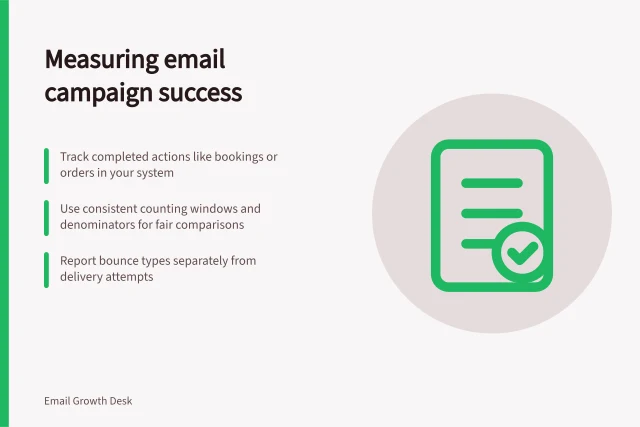 Measuring email campaign success

Track completed actions like bookings or orders in your system

Use consistent counting windows and denominators for fair comparisons

Report bounce types separately from delivery attempts

Email Growth Desk